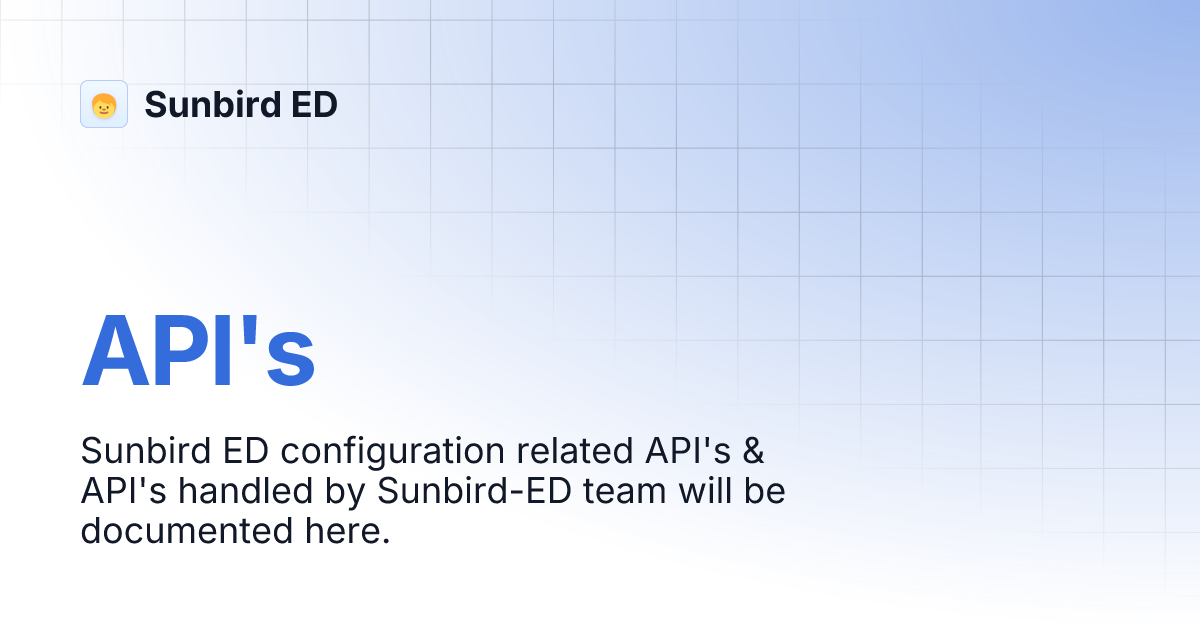 Sunbird ED

API's

Sunbird ED configuration related API's & API's handled by Sunbird-ED team will be documented here.